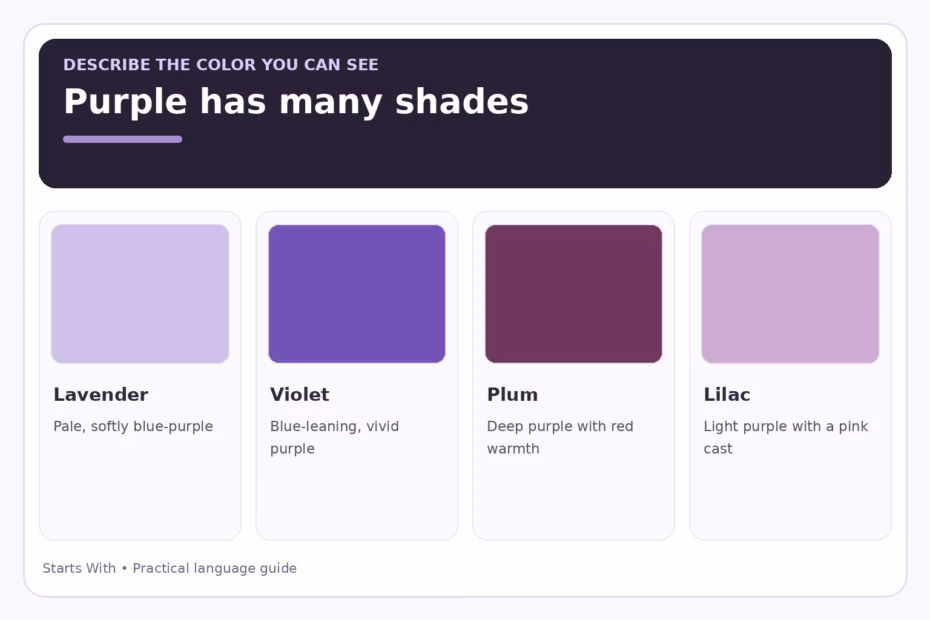 DESCRIBE THE COLOR YOU CAN SEE

Purple has many shades

Lavender

Pale, softly blue-purple

Violet

Blue-leaning, vivid purple

Plum

Deep purple with red warmth

Lilac

Light purple with a pink cast

Starts With • Practical language guide